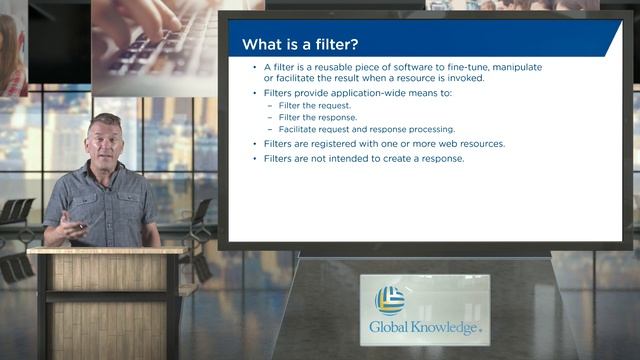 What is a filter?

• A filter is a reusable piece of software to fine-tune, manipulate or facilitate the result when a resource is invoked.
• Filters provide application-wide means to:
– Filter the request.
– Filter the response.
– Facilitate request and response processing.
• Filters are registered with one or more web resources.
• Filters are not intended to create a response.

Global Knowledge.